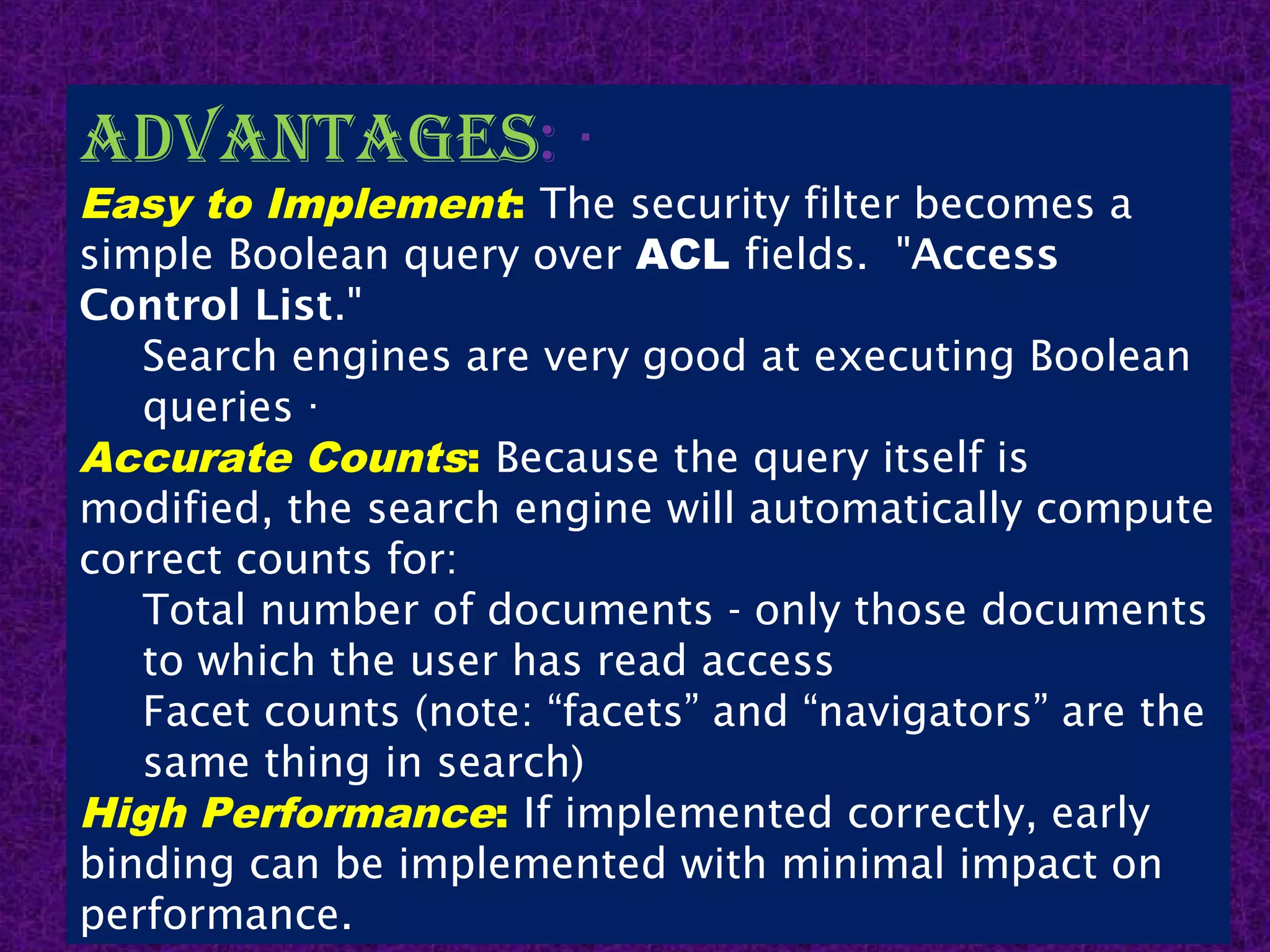 ADVANTAGES: ·

Easy to Implement: The security filter becomes a simple Boolean query over ACL fields. "Access Control List."

Search engines are very good at executing Boolean queries ·

Accurate Counts: Because the query itself is modified, the search engine will automatically compute correct counts for:

Total number of documents - only those documents to which the user has read access

Facet counts (note: “facets” and “navigators” are the same thing in search)

High Performance: If implemented correctly, early binding can be implemented with minimal impact on performance.